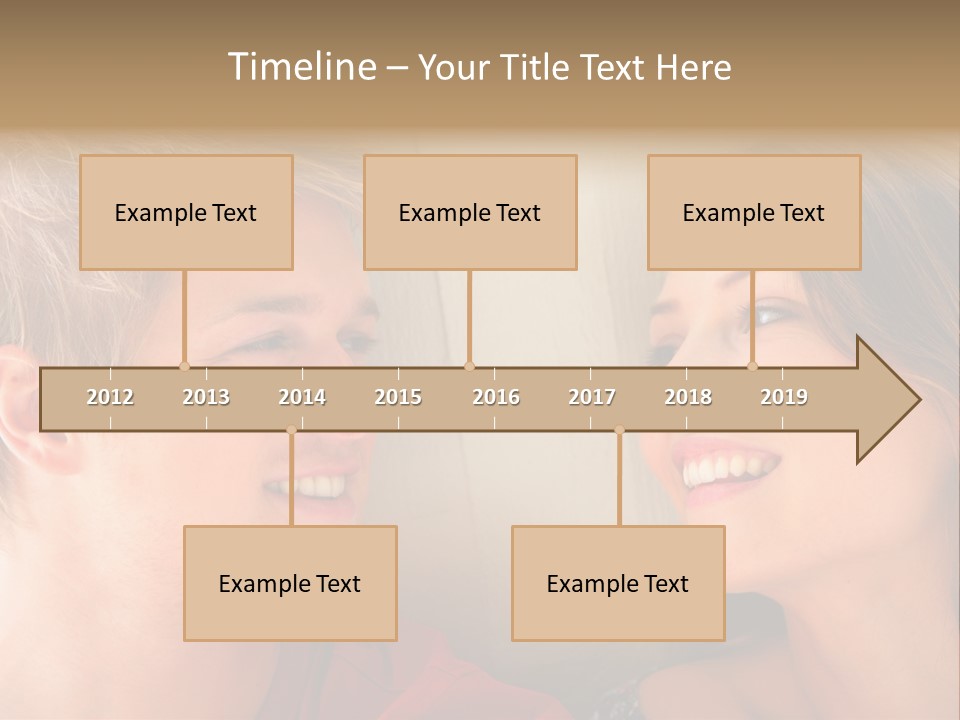 Timeline – Your Title Text Here

Example Text

Example Text

Example Text

2012 2013 2014 2015 2016 2017 2018 2019

Example Text

Example Text